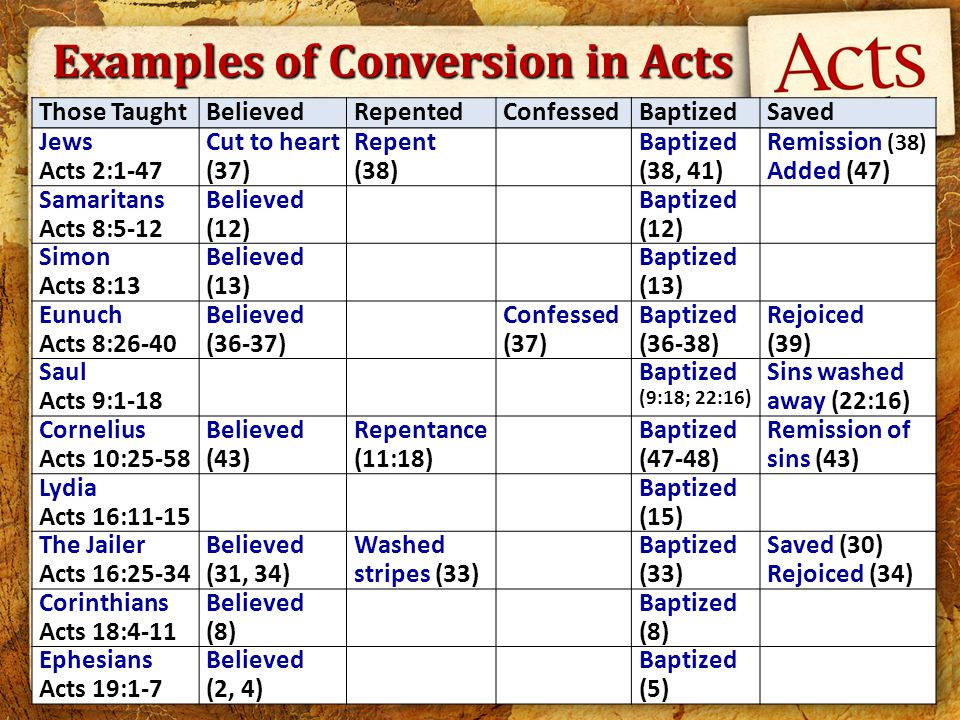 Examples of Conversion in Acts

Acts

| Those Taught | Believed | Repented | Confessed | Baptized | Saved |
|---|---|---|---|---|---|
| Jews Acts 2:1-47 | Cut to heart (37) | Repent (38) | | Baptized (38, 41) | Remission (38) Added (47) |
| Samaritans Acts 8:5-12 | Believed (12) | | | Baptized (12) | |
| Simon Acts 8:13 | Believed (13) | | | Baptized (13) | |
| Eunuch Acts 8:26-40 | Believed (36-37) | | Confessed (37) | Baptized (36-38) | Rejoiced (39) |
| Saul Acts 9:1-18 | | | | Baptized (9:18; 22:16) | Sins washed away (22:16) |
| Cornelius Acts 10:25-58 | Believed (43) | Repentance (11:18) | | Baptized (47-48) | Remission of sins (43) |
| Lydia Acts 16:11-15 | | | | Baptized (15) | |
| The Jailer Acts 16:25-34 | Believed (31, 34) | Washed stripes (33) | | Baptized (33) | Saved (30) Rejoiced (34) |
| Corinthians Acts 18:4-11 | Believed (8) | | | Baptized (8) | |
| Ephesians Acts 19:1-7 | Believed (2, 4) | | | Baptized (5) | |